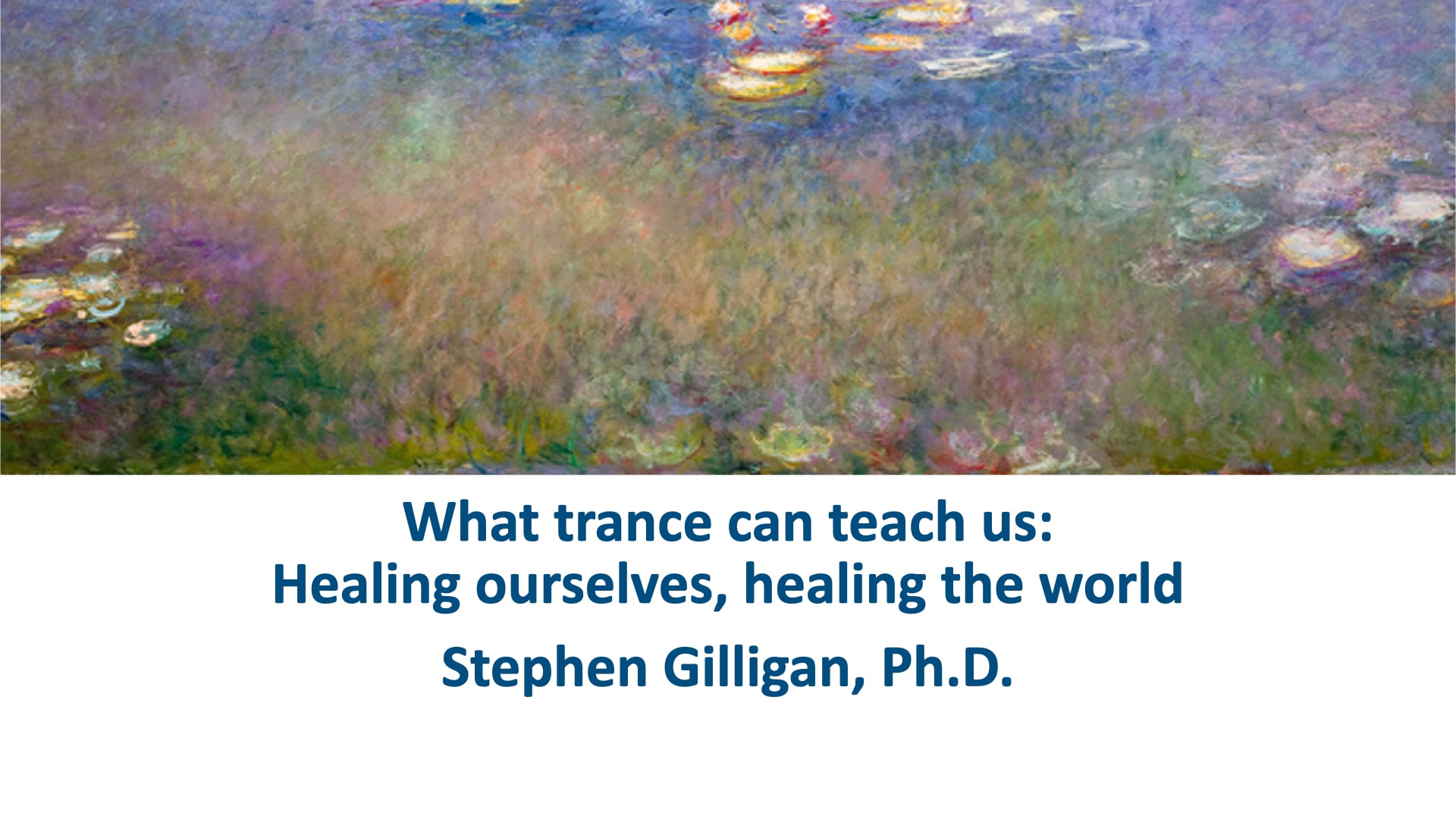 What trance can teach us:
Healing ourselves, healing the world

Stephen Gilligan, Ph.D.